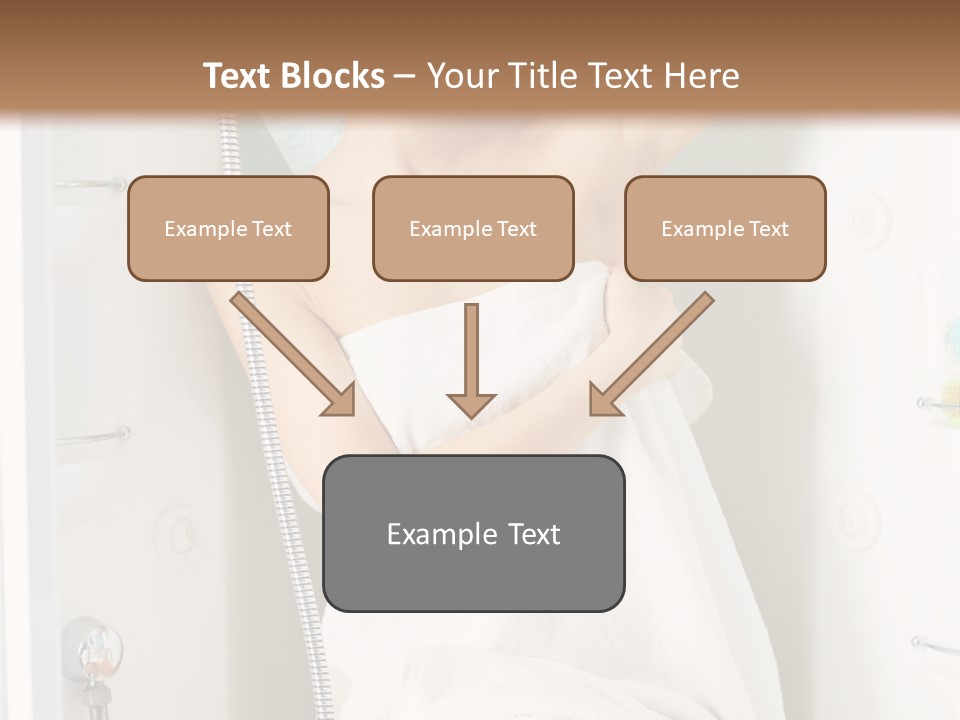 Text Blocks – Your Title Text Here

Example Text

Example Text

Example Text

Example Text